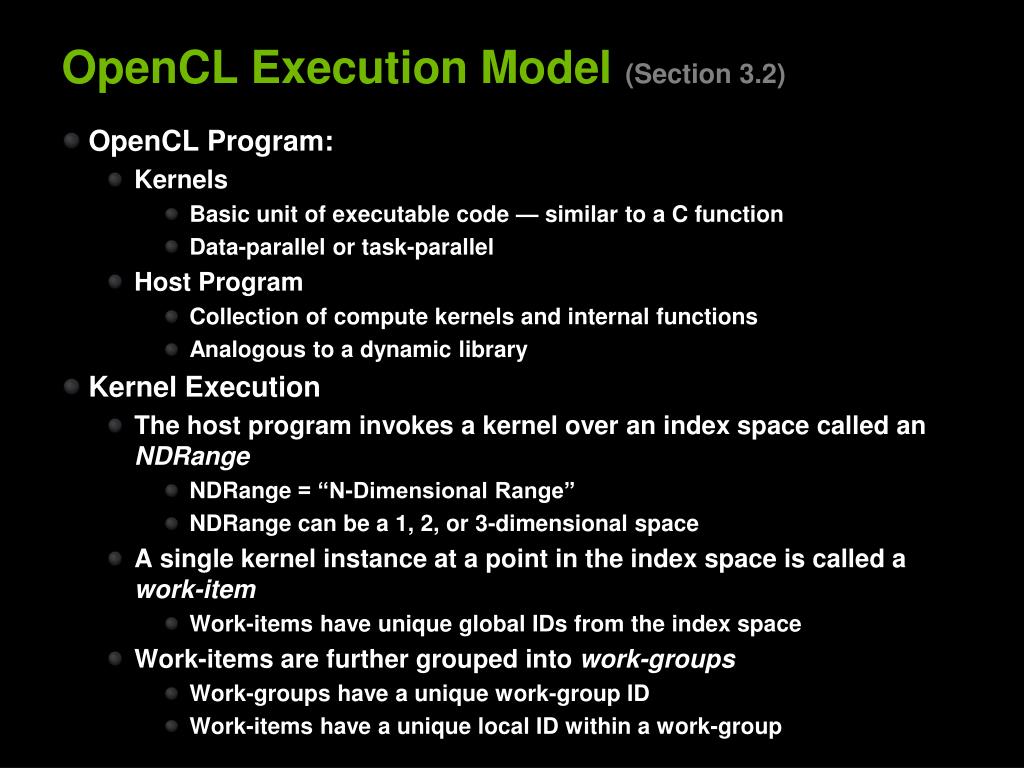 OpenCL Execution Model (Section 3.2)

OpenCL Program:

Kernels

Basic unit of executable code — similar to a C function

Data-parallel or task-parallel

Host Program

Collection of compute kernels and internal functions

Analogous to a dynamic library

Kernel Execution

The host program invokes a kernel over an index space called an NDRange

NDRange = “N-Dimensional Range”

NDRange can be a 1, 2, or 3-dimensional space

A single kernel instance at a point in the index space is called a work-item

Work-items have unique global IDs from the index space

Work-items are further grouped into work-groups

Work-groups have a unique work-group ID

Work-items have a unique local ID within a work-group